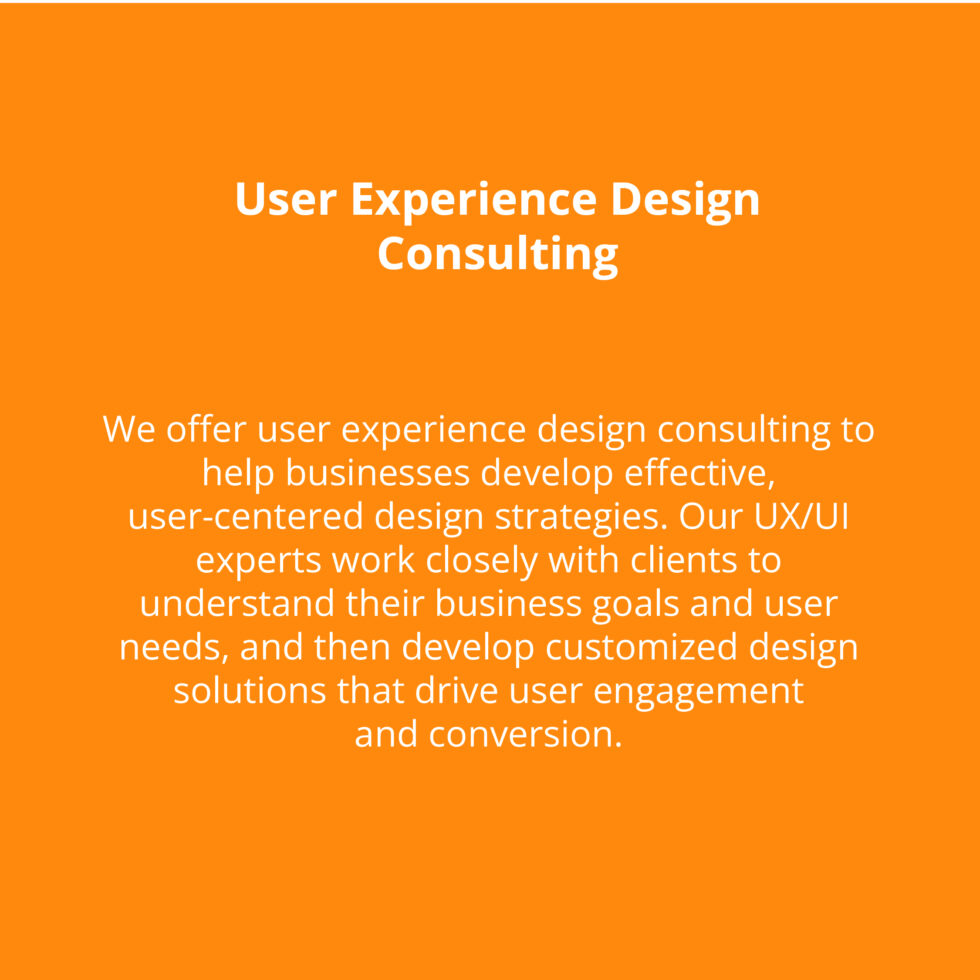 User Experience Design Consulting

We offer user experience design consulting to help businesses develop effective, user-centered design strategies. Our UX/UI experts work closely with clients to understand their business goals and user needs, and then develop customized design solutions that drive user engagement and conversion.